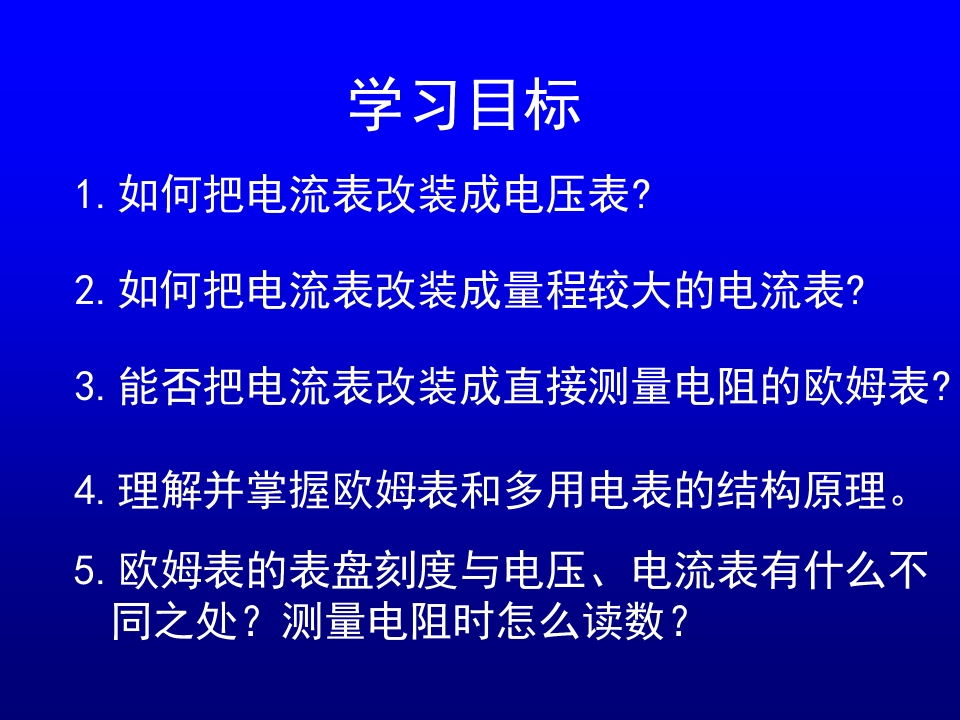 学习目标

1.如何把电流表改装成电压表?

2.如何把电流表改装成量程较大的电流表?

3.能否把电流表改装成直接测量电阻的欧姆表?

4.理解并掌握欧姆表和多用电表的结构原理。

5.欧姆表的表盘刻度与电压、电流表有什么不同之处？测量电阻时怎么读数？